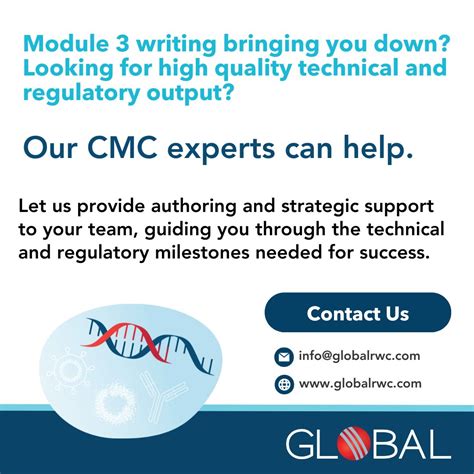 Module 3 writing bringing you down? Looking for high quality technical and regulatory output?

Our CMC experts can help.

Let us provide authoring and strategic support to your team, guiding you through the technical and regulatory milestones needed for success.

Contact Us

info@globalrwc.com

www.globalrwc.com

GLOBAL